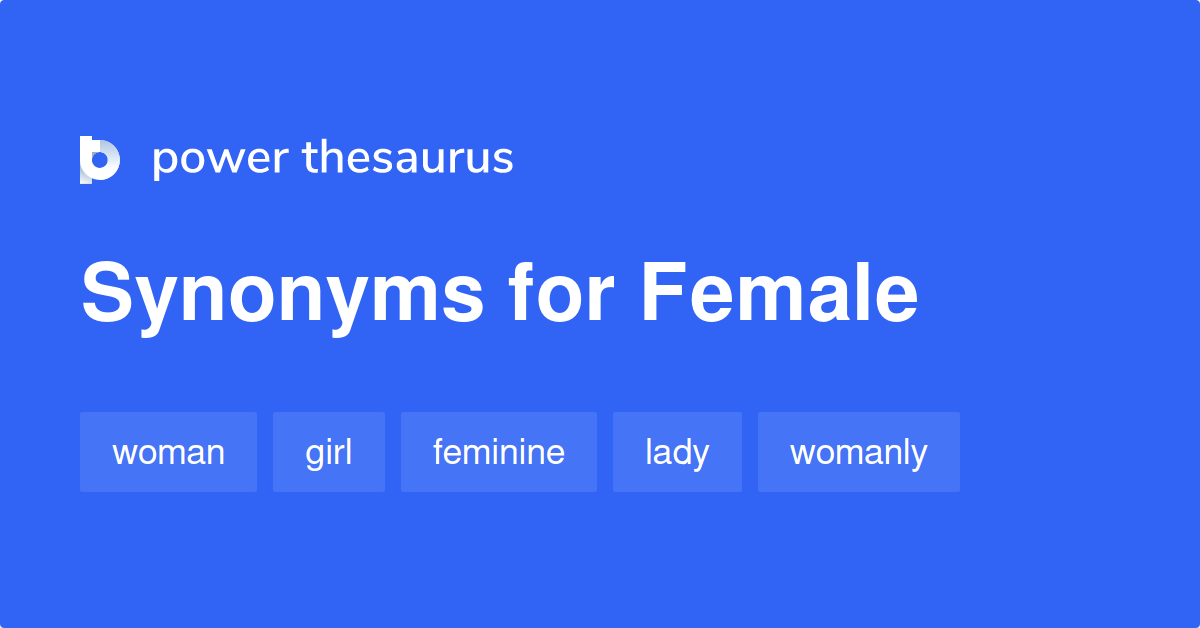 power thesaurus

Synonyms for Female

woman girl feminine lady womanly